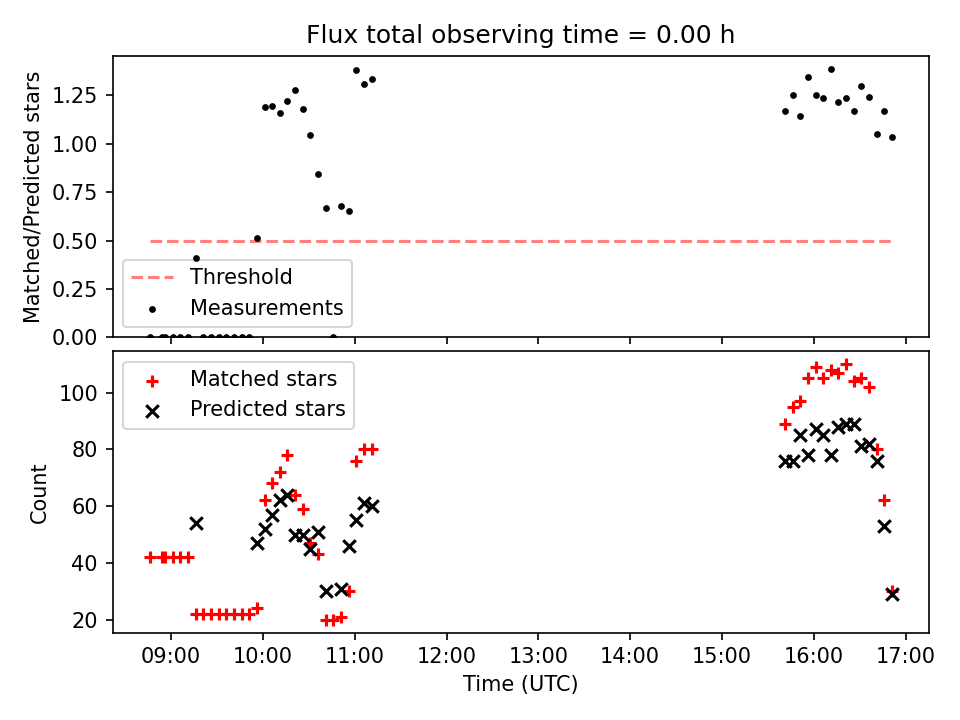 Flux total observing time = 0.00 h

Matched/Predicted stars

1.25
1.00
0.75
0.50
0.25
0.00

Threshold
Measurements

Matched stars
Predicted stars

Count

100
80
60
40
20

09:00 10:00 11:00 12:00 13:00 14:00 15:00 16:00 17:00
Time (UTC)